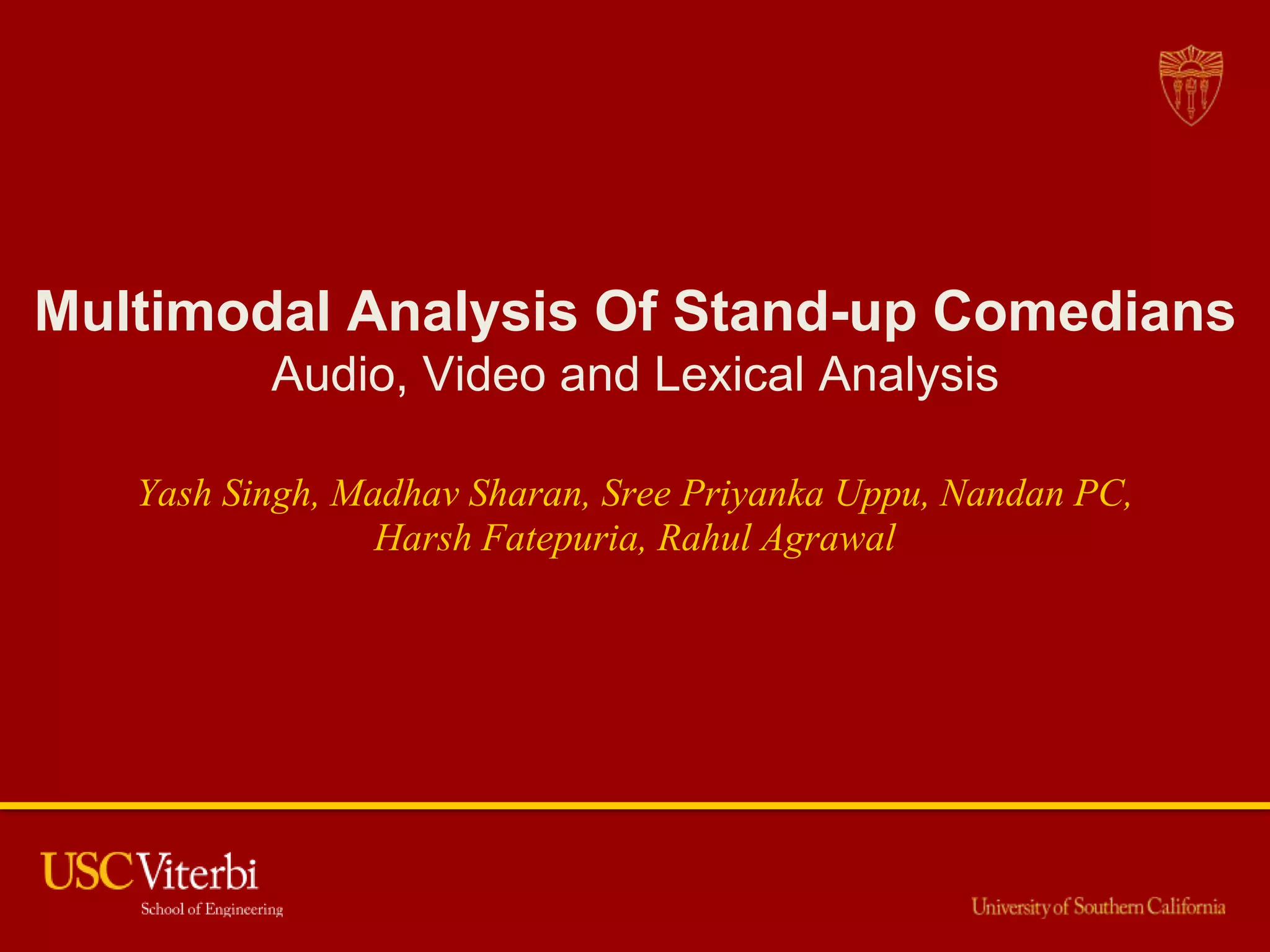 Multimodal Analysis Of Stand-up Comedians

Audio, Video and Lexical Analysis

Yash Singh, Madhav Sharan, Sree Priyanka Uppu, Nandan PC, Harsh Fatepuria, Rahul Agrawal

USC Viterbi
School of Engineering

University of Southern California